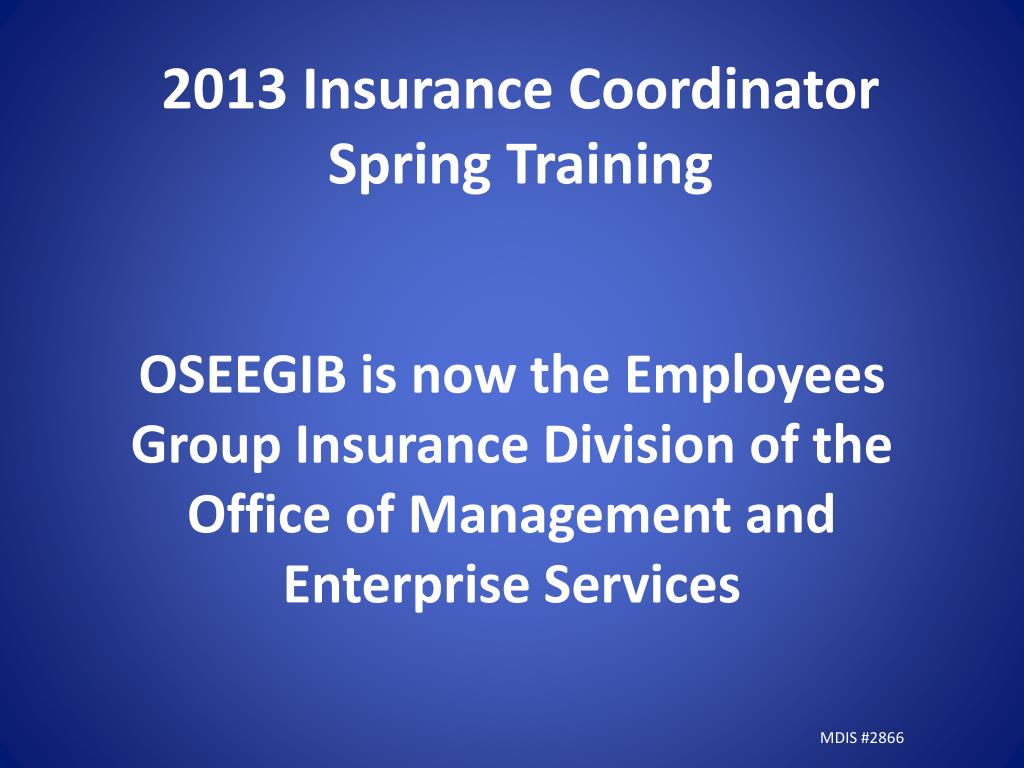 2013 Insurance Coordinator Spring Training

OSEEGIB is now the Employees Group Insurance Division of the Office of Management and Enterprise Services

MDIS #2866